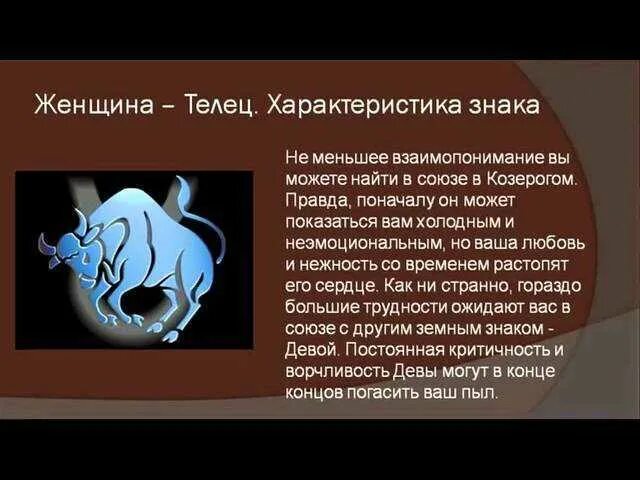 Женщина – Телец. Характеристика знака

Не меньшее взаимопонимание вы можете найти в союзе в Козерогом. Правда, поначалу он может показаться вам холодным и неэмоциональным, но ваша любовь и нежность со временем растопят его сердце. Как ни странно, гораздо большие трудности ожидают вас в союзе с другим земным знаком - Девой. Постоянная критичность и ворчливость Девы могут в конце концов погасить ваш пыл.